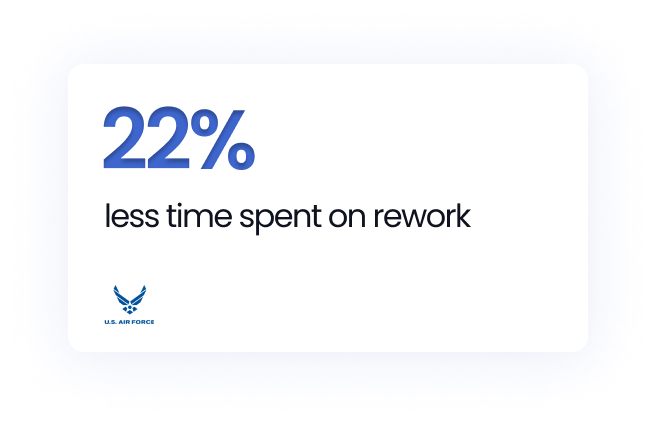 22%

less time spent on rework

U.S. AIR FORCE